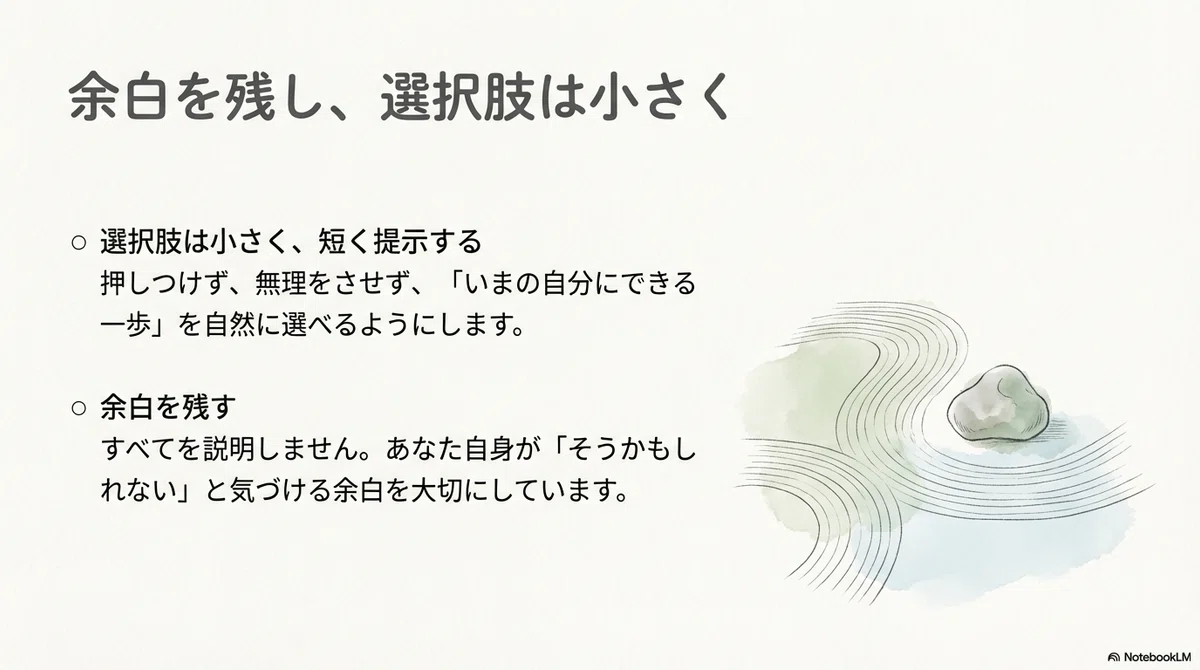 余白を残し、選択肢は小さく

○ 選択肢は小さく、短く提示する
押しつけず、無理をさせず、「いまの自分にできる一歩」を自然に選べるようにします。

○ 余白を残す
すべてを説明しません。あなた自身が「そうかもしれない」と気づける余白を大切にしています。

NotebookLM